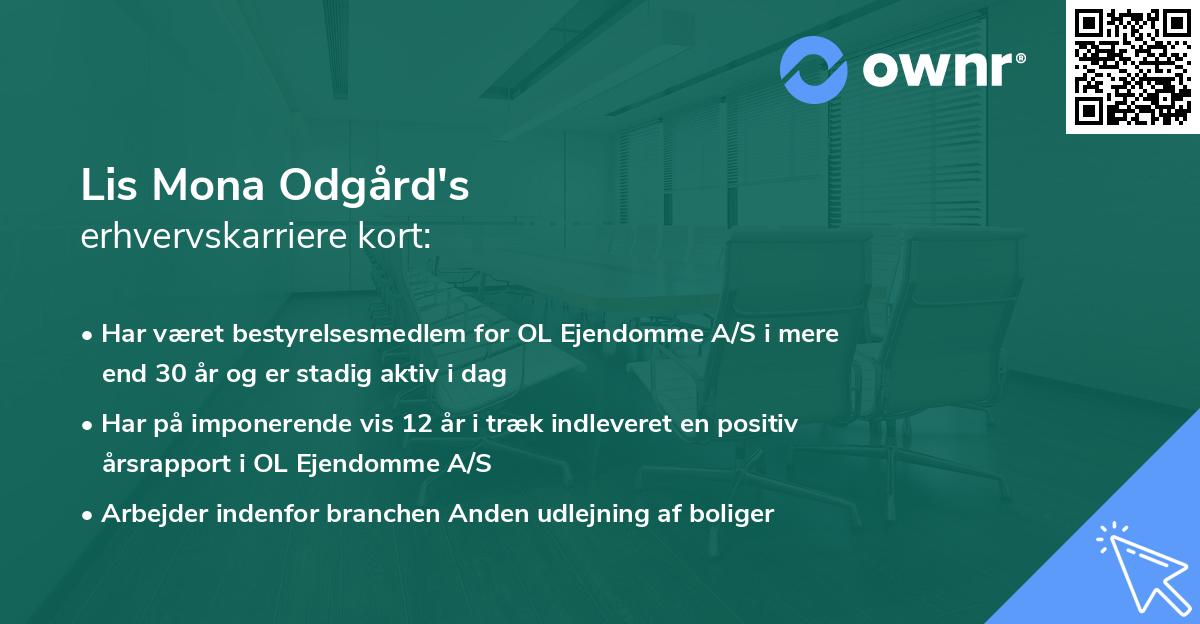 ownr®

Lis Mona Odgård's
erhvervskarriere kort:

• Har været bestyrelsesmedlem for OL Ejendomme A/S i mere end 30 år og er stadig aktiv i dag
• Har på imponerende vis 12 år i træk indleveret en positiv årsrapport i OL Ejendomme A/S
• Arbejder indenfor branchen Anden udlejning af boliger